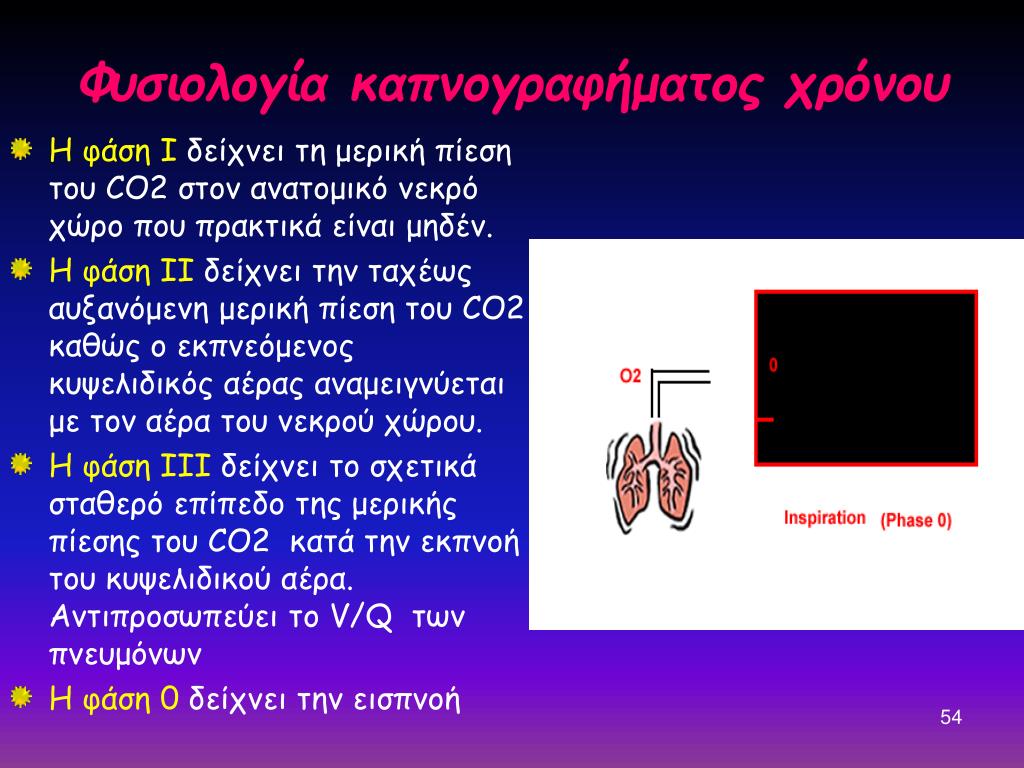 Φυσιολογία καπνογραφήματος χρόνου

Η φάση Ι δείχνει τη μερική πίεση του CO2 στον ανατομικό νεκρό χώρο που πρακτικά είναι μηδέν.

Η φάση ΙΙ δείχνει την ταχέως αυξανόμενη μερική πίεση του CO2 καθώς ο εκπνεόμενος κυψελιδικός αέρας αναμειγνύεται με τον αέρα του νεκρού χώρου.

Η φάση ΙΙΙ δείχνει το σχετικά σταθερό επίπεδο της μερικής πίεσης του CO2 κατά την εκπνοή του κυψελιδικού αέρα. Αντιπροσωπεύει το V/Q των πνευμόνων

Η φάση 0 δείχνει την εισπνοή

O2

0

Inspiration (Phase 0)

54